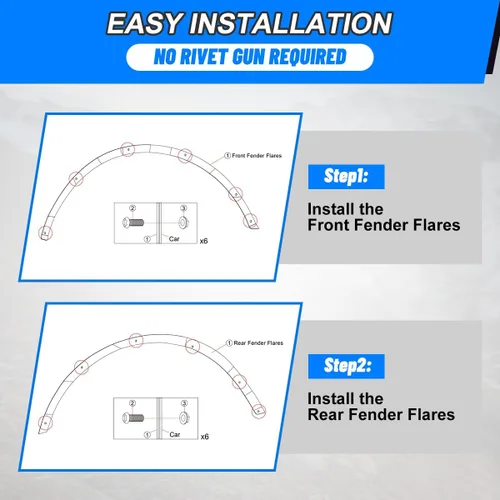 EASY INSTALLATION
NO RIVET GUN REQUIRED

① Front Fender Flares
②
③
① Car
x6

Step1:
Install the
Front Fender Flares

① Rear Fender Flares
②
③
① Car
x6

Step2:
Install the
Rear Fender Flares